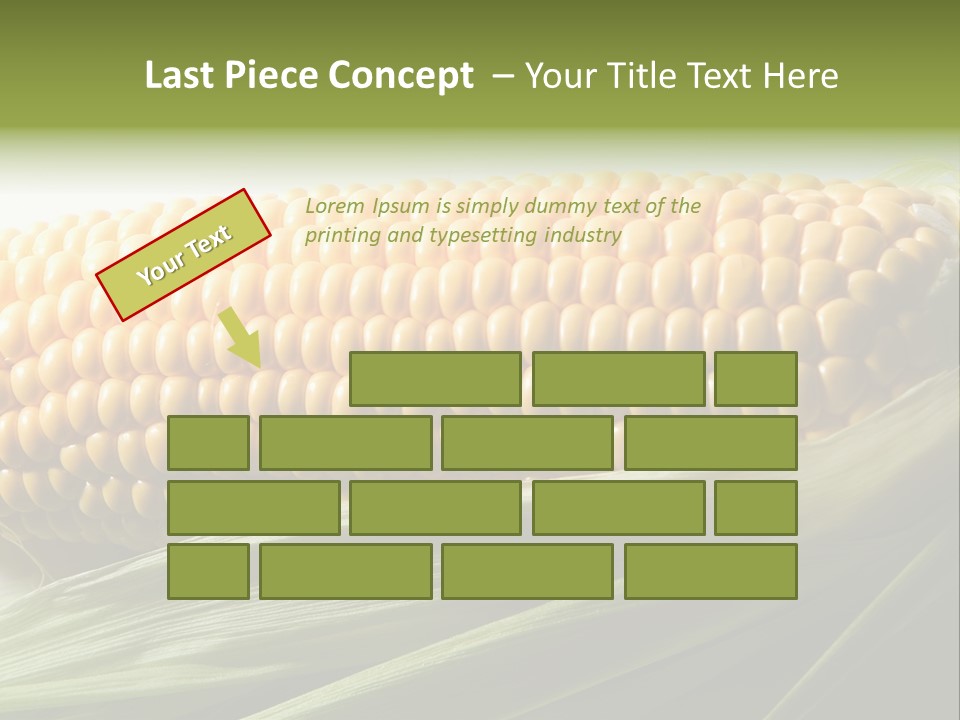 Last Piece Concept – Your Title Text Here

Your Text

Lorem Ipsum is simply dummy text of the printing and typesetting industry